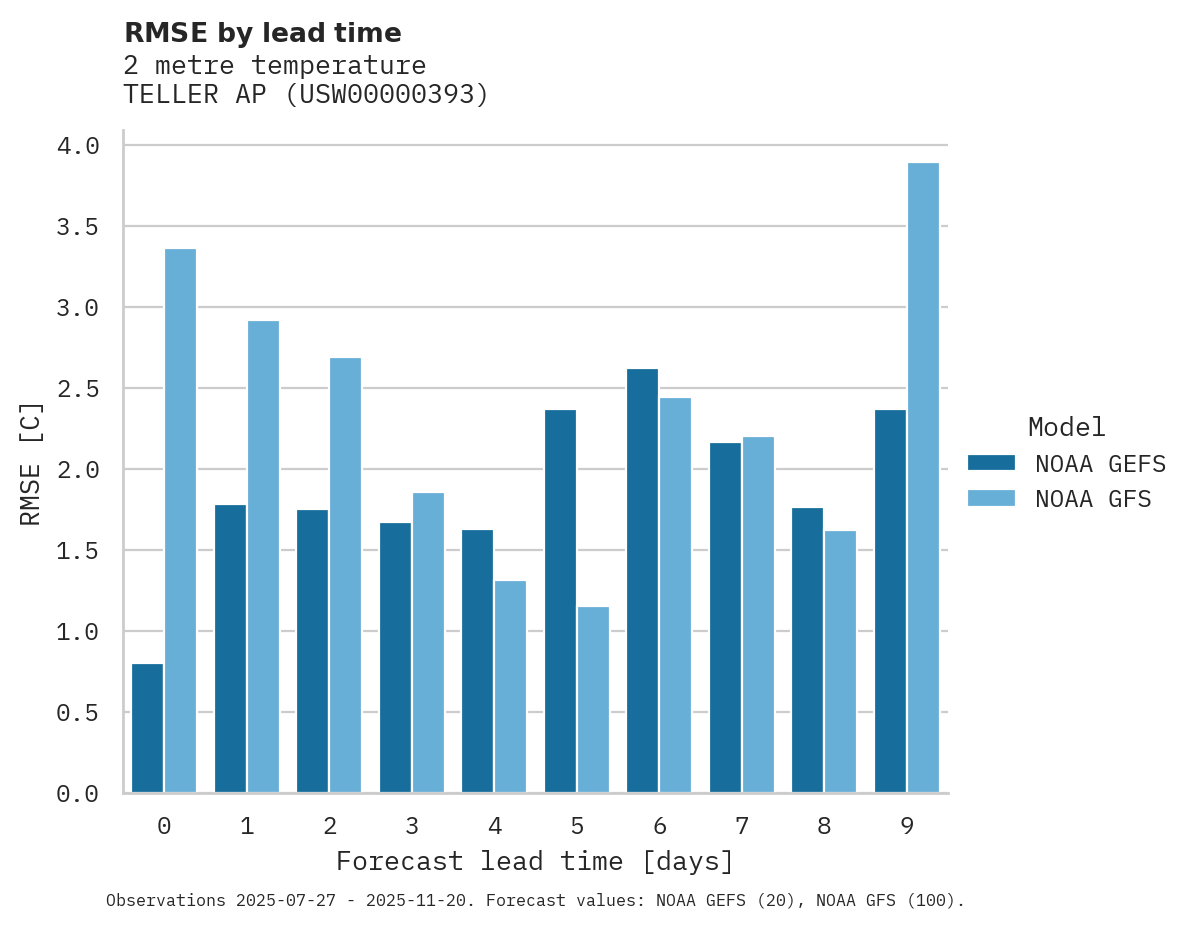 RMSE by lead time
2 metre temperature
TELLER AP (USW00000393)

RMSE [C]

4.0
3.5
3.0
2.5
2.0
1.5
1.0
0.5
0.0

0 1 2 3 4 5 6 7 8 9

Forecast lead time [days]

Model
NOAA GEFS
NOAA GFS

Observations 2025-07-27 - 2025-11-20. Forecast values: NOAA GEFS (20), NOAA GFS (100).